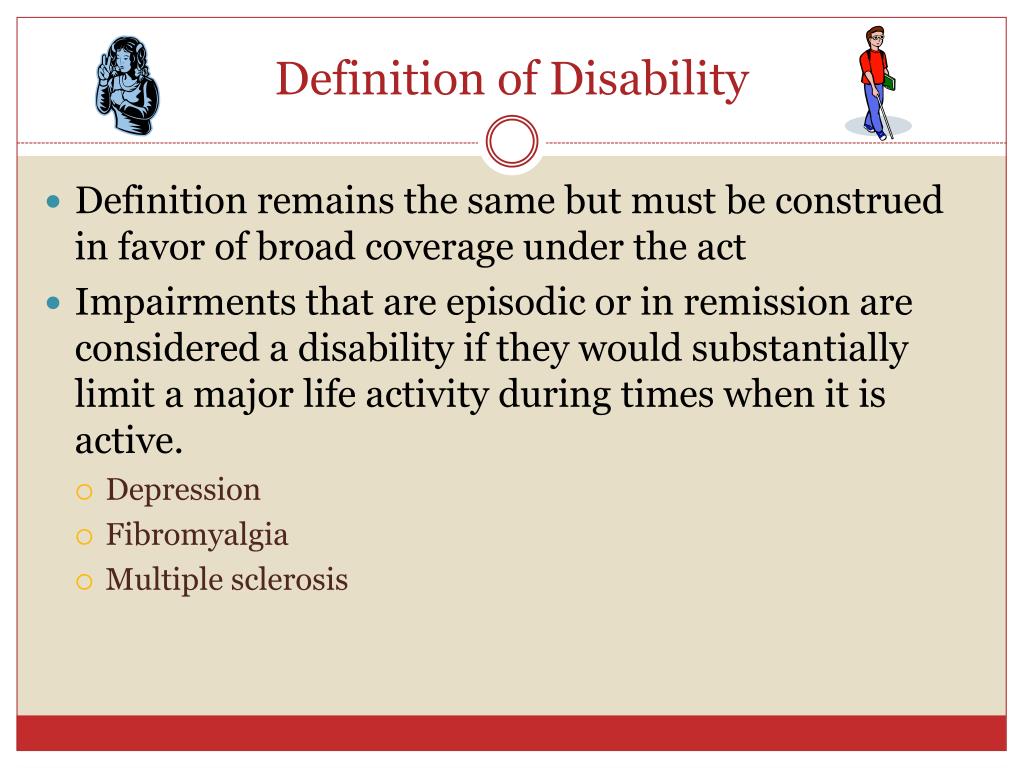 Definition of Disability

- Definition remains the same but must be construed in favor of broad coverage under the act
- Impairments that are episodic or in remission are considered a disability if they would substantially limit a major life activity during times when it is active.
  - Depression
  - Fibromyalgia
  - Multiple sclerosis